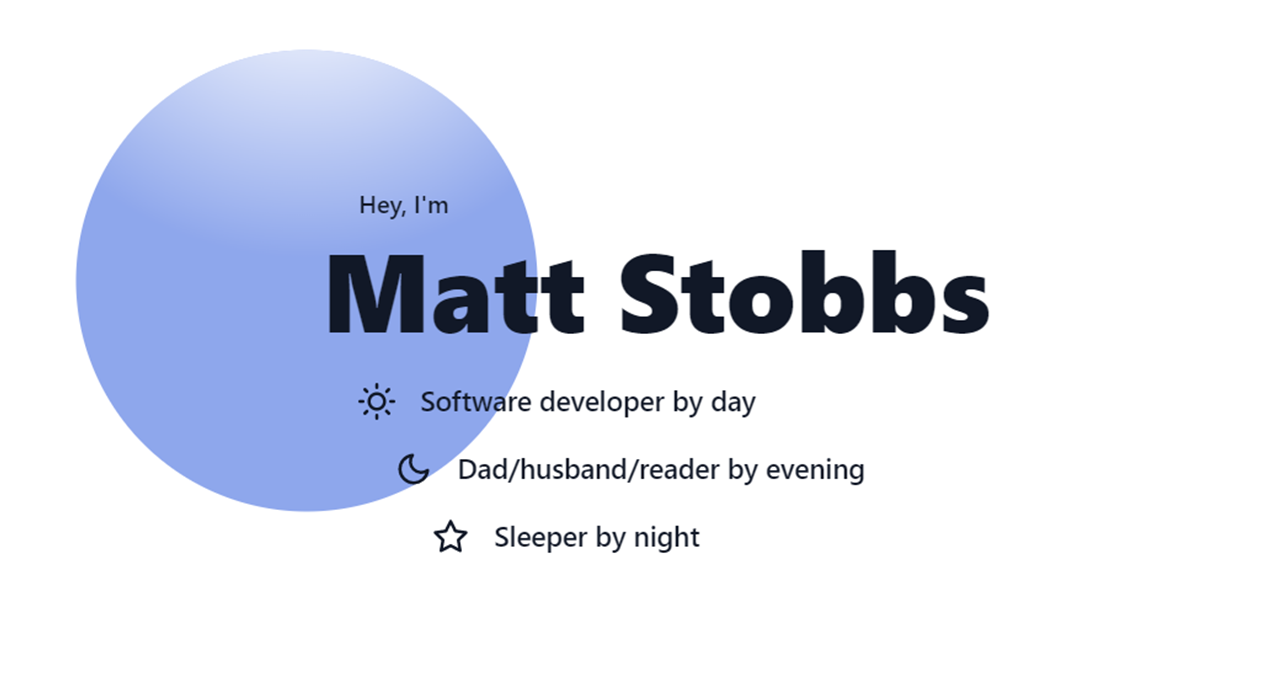 Hey, I'm

Matt Stobbs

Software developer by day

Dad/husband/reader by evening

Sleeper by night